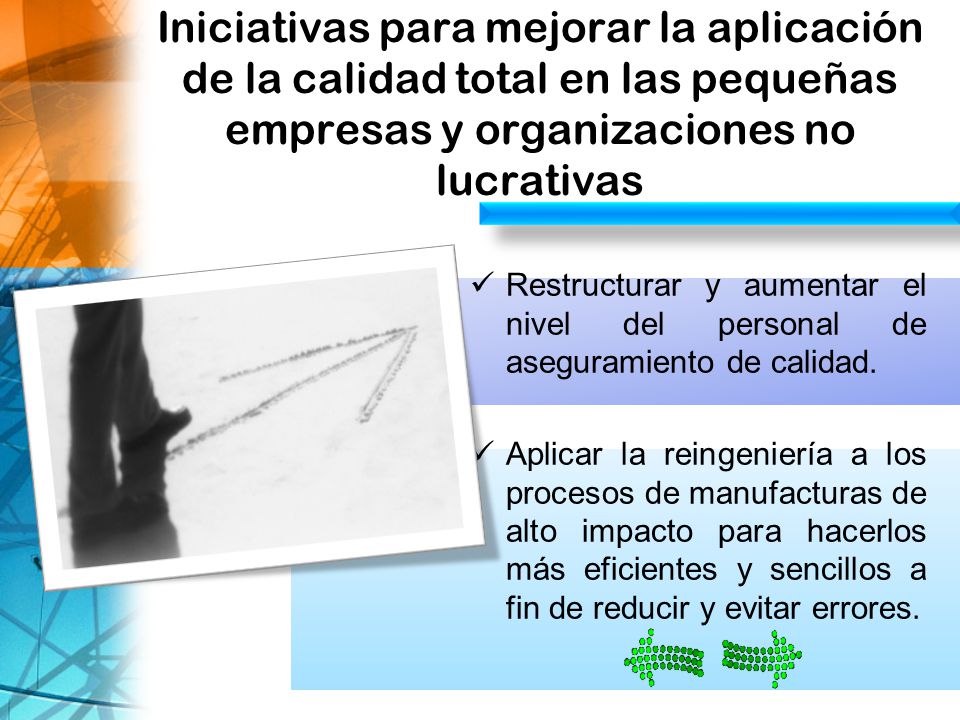 Iniciativas para mejorar la aplicación de la calidad total en las pequeñas empresas y organizaciones no lucrativas

✓ Restructurar y aumentar el nivel del personal de aseguramiento de calidad.

✓ Aplicar la reingeniería a los procesos de manufacturas de alto impacto para hacerlos más eficientes y sencillos a fin de reducir y evitar errores.